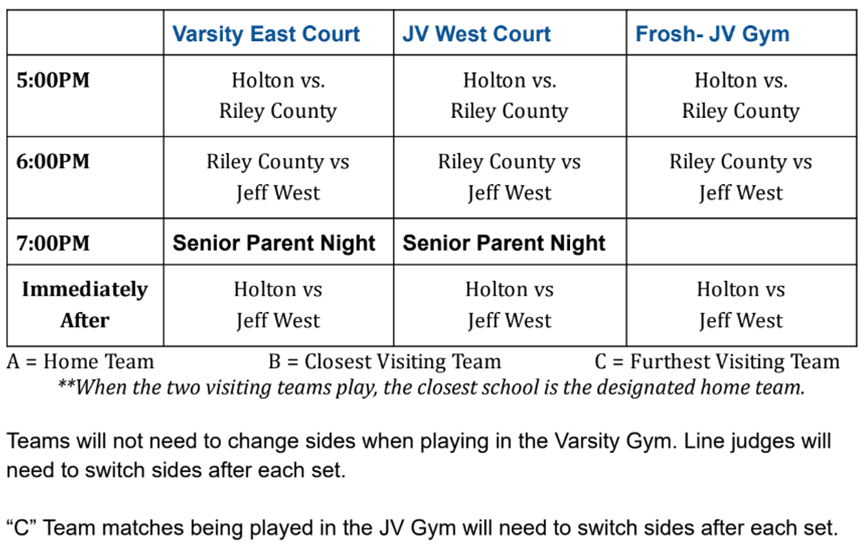 | | Varsity East Court | JV West Court | Frosh- JV Gym |
|---|---|---|---|
| 5:00PM | Holton vs. Riley County | Holton vs. Riley County | Holton vs. Riley County |
| 6:00PM | Riley County vs Jeff West | Riley County vs Jeff West | Riley County vs Jeff West |
| 7:00PM | Senior Parent Night | Senior Parent Night | |
| Immediately After | Holton vs Jeff West | Holton vs Jeff West | Holton vs Jeff West |

A = Home Team B = Closest Visiting Team C = Furthest Visiting Team

**When the two visiting teams play, the closest school is the designated home team.

Teams will not need to change sides when playing in the Varsity Gym. Line judges will need to switch sides after each set.

“C” Team matches being played in the JV Gym will need to switch sides after each set.